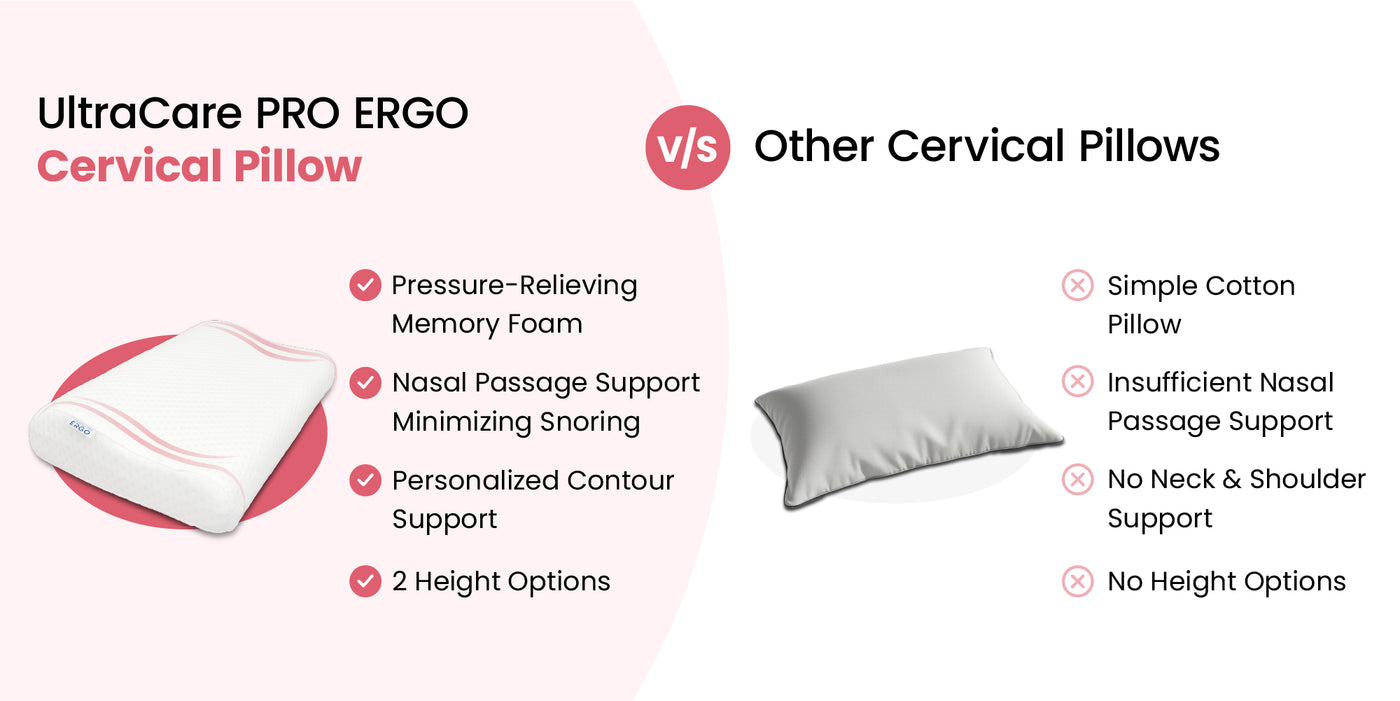 UltraCare PRO ERGO
Cervical Pillow

v/s

Other Cervical Pillows

ERGO

Pressure-Relieving Memory Foam

Nasal Passage Support Minimizing Snoring

Personalized Contour Support

2 Height Options

Simple Cotton Pillow

Insufficient Nasal Passage Support

No Neck & Shoulder Support

No Height Options